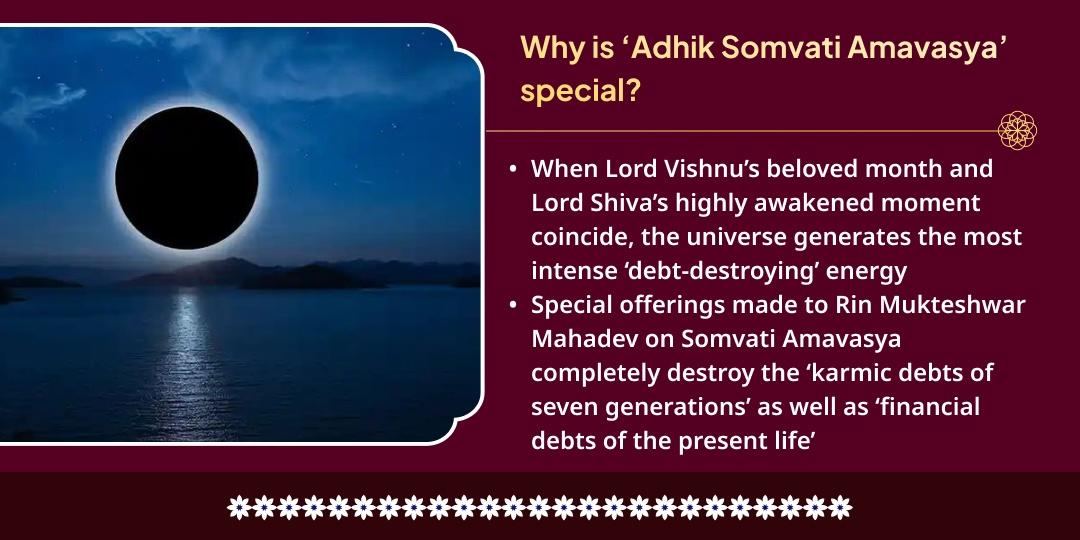 Why is ‘Adhik Somvati Amavasya’ special?

• When Lord Vishnu’s beloved month and Lord Shiva’s highly awakened moment coincide, the universe generates the most intense ‘debt-destroying’ energy
• Special offerings made to Rin Mukteshwar Mahadev on Somvati Amavasya completely destroy the ‘karmic debts of seven generations’ as well as ‘financial debts of the present life’